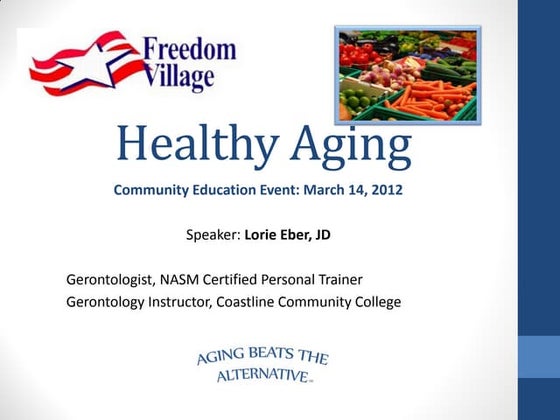 Freedom Village

Healthy Aging

Community Education Event: March 14, 2012

Speaker: Lorie Eber, JD

Gerontologist, NASM Certified Personal Trainer
Gerontology Instructor, Coastline Community College

AGING BEATS THE ALTERNATIVE™